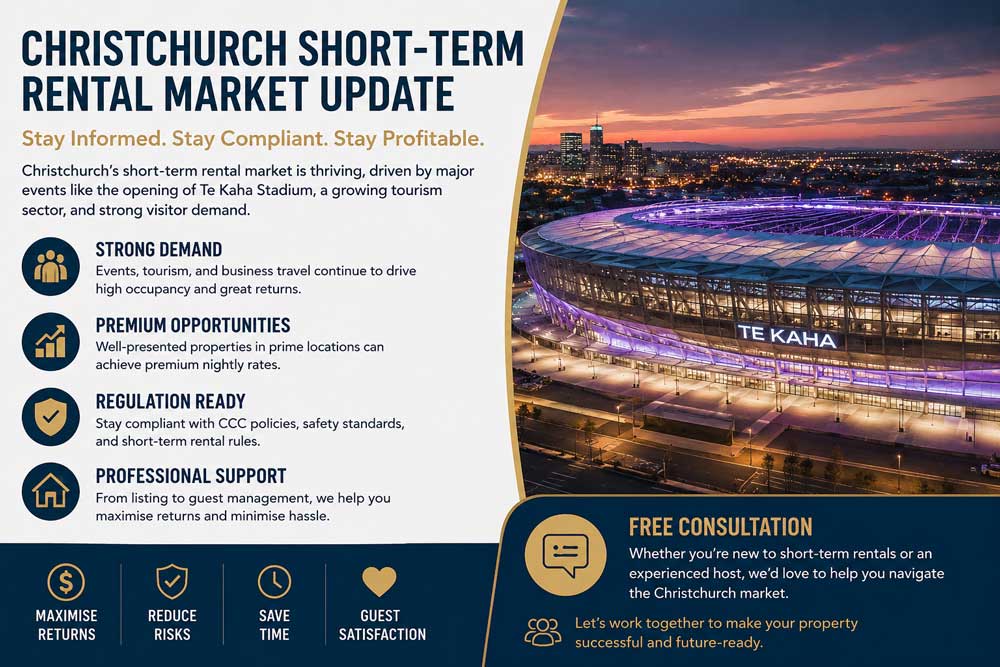 CHRISTCHURCH SHORT-TERM RENTAL MARKET UPDATE

Stay Informed. Stay Compliant. Stay Profitable.

Christchurch's short-term rental market is thriving, driven by major events like the opening of Te Kaha Stadium, a growing tourism sector, and strong visitor demand.

STRONG DEMAND
Events, tourism, and business travel continue to drive high occupancy and great returns.

PREMIUM OPPORTUNITIES
Well-presented properties in prime locations can achieve premium nightly rates.

REGULATION READY
Stay compliant with CCC policies, safety standards, and short-term rental rules.

PROFESSIONAL SUPPORT
From listing to guest management, we help you maximise returns and minimise hassle.

TE KAHA

MAXIMISE RETURNS

REDUCE RISKS

SAVE TIME

GUEST SATISFACTION

FREE CONSULTATION
Whether you're new to short-term rentals or an experienced host, we'd love to help you navigate the Christchurch market.

Let's work together to make your property successful and future-ready.